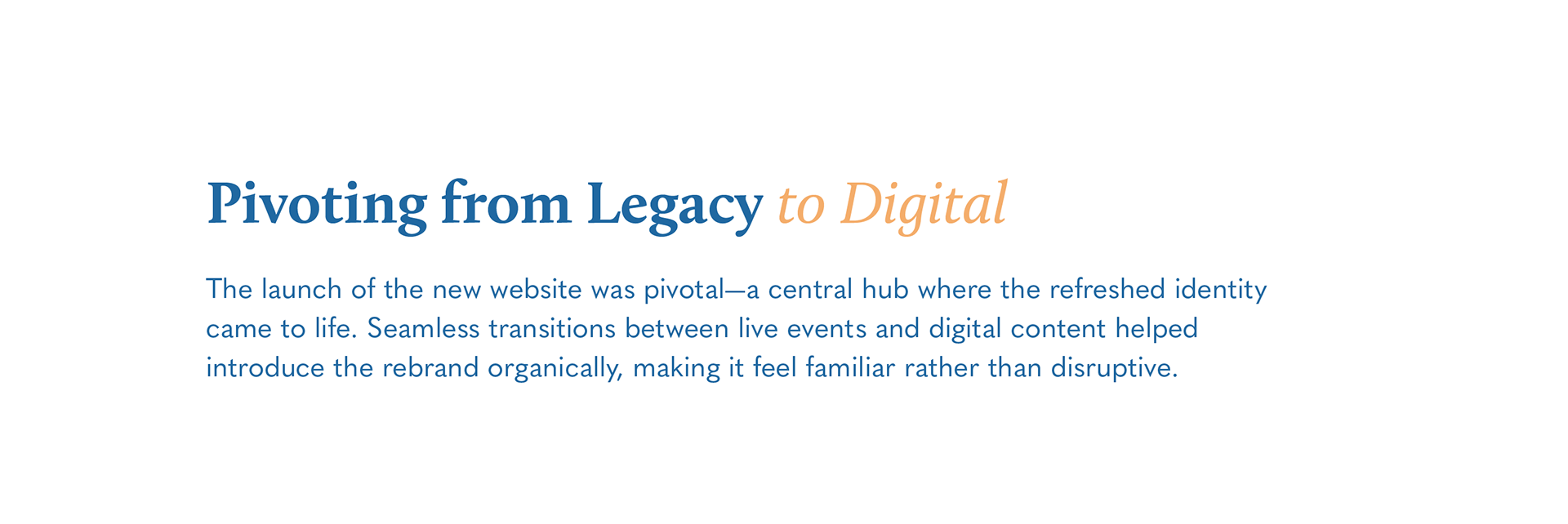 Pivoting from Legacy to Digital

The launch of the new website was pivotal—a central hub where the refreshed identity came to life. Seamless transitions between live events and digital content helped introduce the rebrand organically, making it feel familiar rather than disruptive.